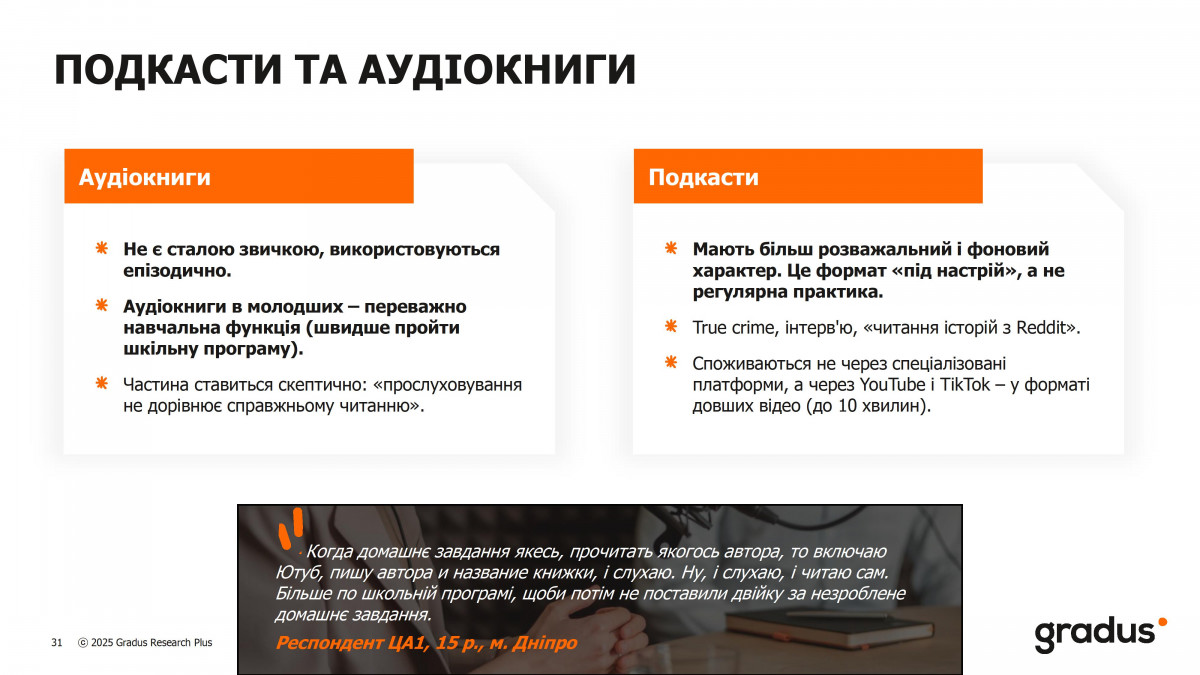 ПОДКАСТИ ТА АУДІОКНИГИ

Аудіокниги

Не є сталою звичкою, використовуються епізодично.

Аудіокниги в молодших – переважно навчальна функція (швидше пройти шкільну програму).

Частина ставиться скептично: «прослуховування не дорівнює справжньому читанню».

Подкасти

Мають більш розважальний і фоновий характер. Це формат «під настрій», а не регулярна практика.

True crime, інтерв'ю, «читання історій з Reddit».

Споживаються не через спеціалізовані платформи, а через YouTube і TikTok – у форматі довших відео (до 10 хвилин).

Когда домашнє завдання якесь, прочитать якогось автора, то включаю Ютуб, пишу автора и название книжки, і слухаю. Ну, і слухаю, і читаю сам. Більше по шкільній програмі, щоби потім не поставили двійку за незроблене домашнє завдання.

Респондент ЦА1, 15 р., м. Дніпро

31 © 2025 Gradus Research Plus

gradus